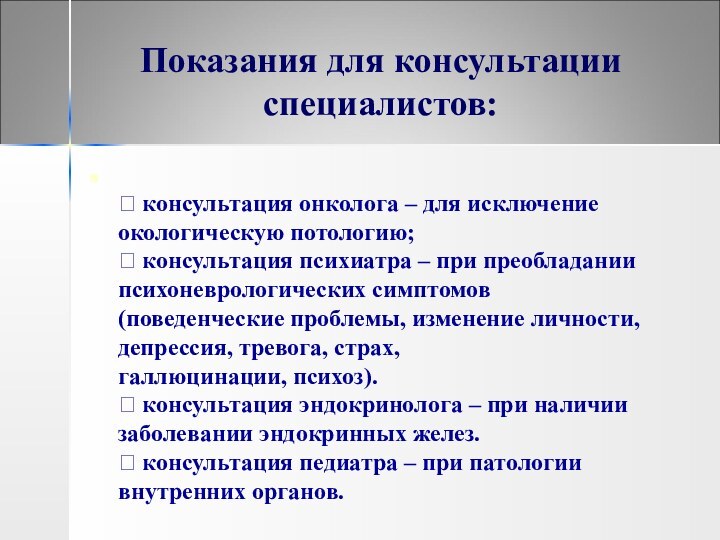 Показания для консультации специалистов:

 консультация онколога – для исключение окологическую потологию;
 консультация психиатра – при преобладании психоневрологических симптомов (поведенческие проблемы, изменение личности, депрессия, тревога, страх, галлюцинации, психоз).
 консультация эндокринолога – при наличии заболевании эндокринных желез.
 консультация педиатра – при патологии внутренних органов.